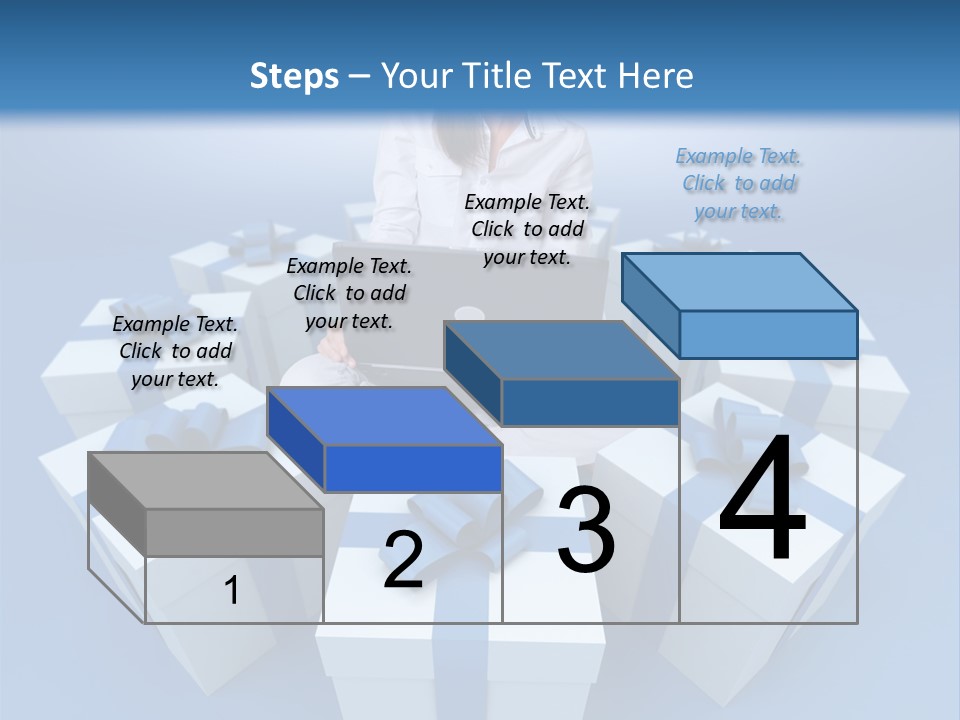 Steps – Your Title Text Here

Example Text. Click to add your text.

Example Text. Click to add your text.

Example Text. Click to add your text.

Example Text. Click to add your text.

1

2

3

4